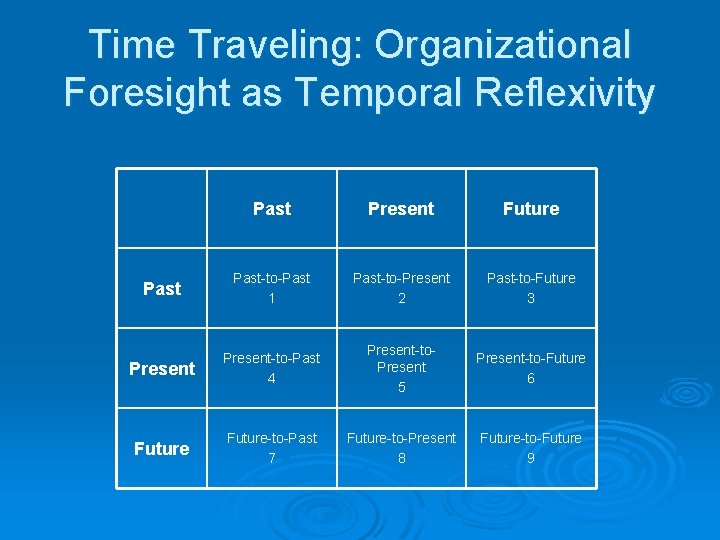 Time Traveling: Organizational Foresight as Temporal Reflexivity

| | Past | Present | Future |
|---|---|---|---|
| Past | Past-to-Past 1 | Past-to-Present 2 | Past-to-Future 3 |
| Present | Present-to-Past 4 | Present-to-Present 5 | Present-to-Future 6 |
| Future | Future-to-Past 7 | Future-to-Present 8 | Future-to-Future 9 |